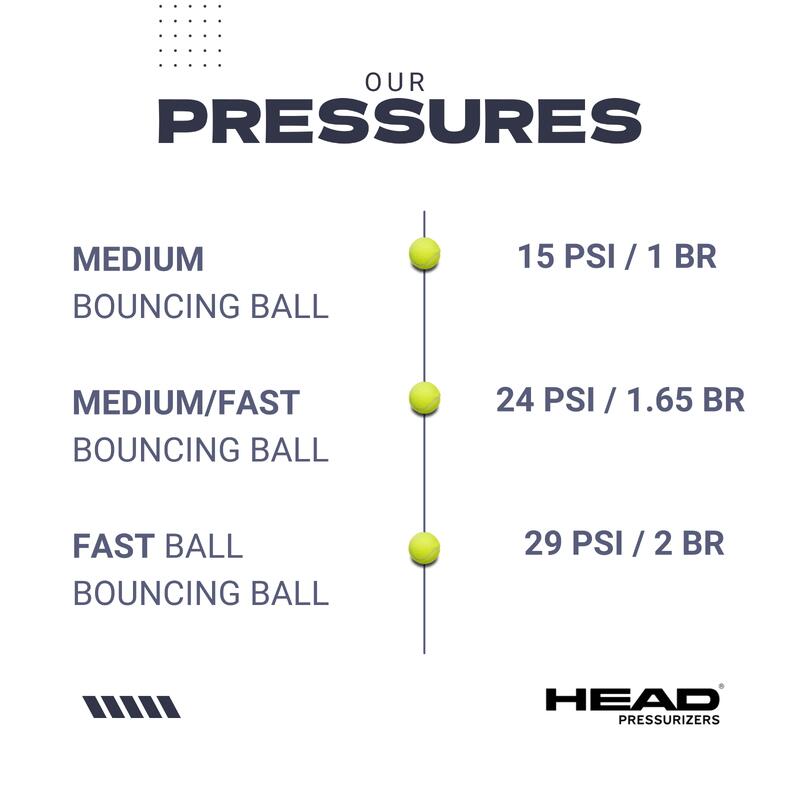 OUR
PRESSURES

MEDIUM
BOUNCING BALL

15 PSI / 1 BR

MEDIUM/FAST
BOUNCING BALL

24 PSI / 1.65 BR

FAST BALL
BOUNCING BALL

29 PSI / 2 BR

HEAD®
PRESSURIZERS